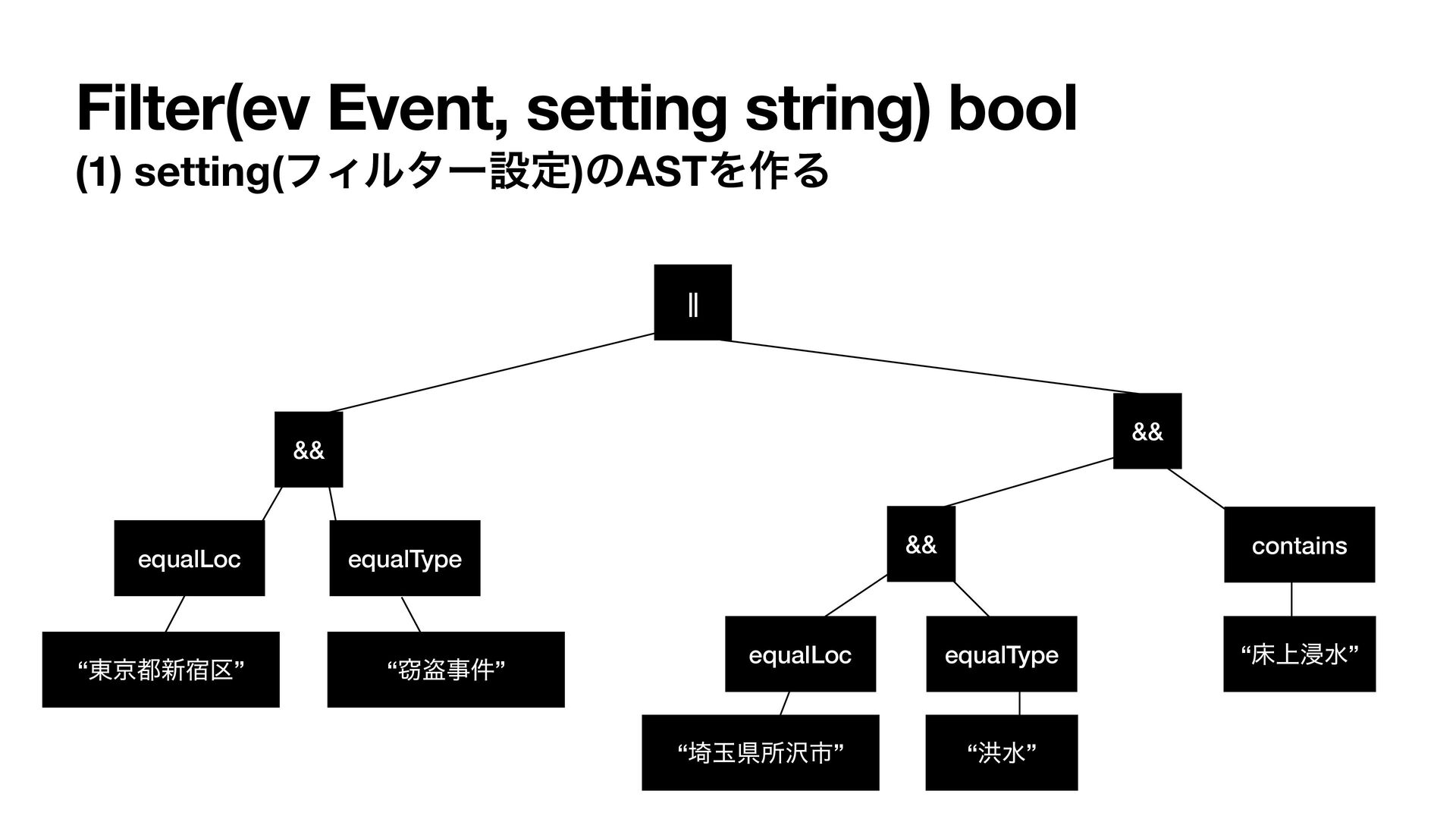 Filter(ev Event, setting string) bool
(1) setting(フィルター設定)のASTを作る

||

&&

&&

equalLoc

equalType

&&

contains

“東京都新宿区”

“窃盗事件”

equalLoc

equalType

“床上浸水”

“埼玉県所沢市”

“洪水”